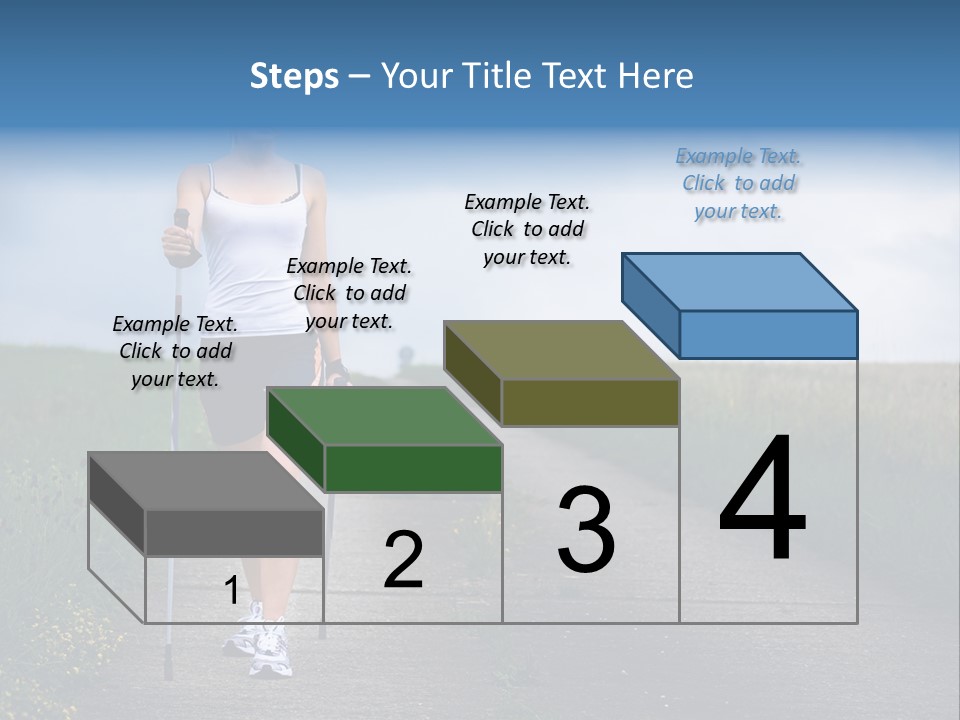 Steps – Your Title Text Here

Example Text. Click to add your text.

Example Text. Click to add your text.

Example Text. Click to add your text.

Example Text. Click to add your text.

1

2

3

4